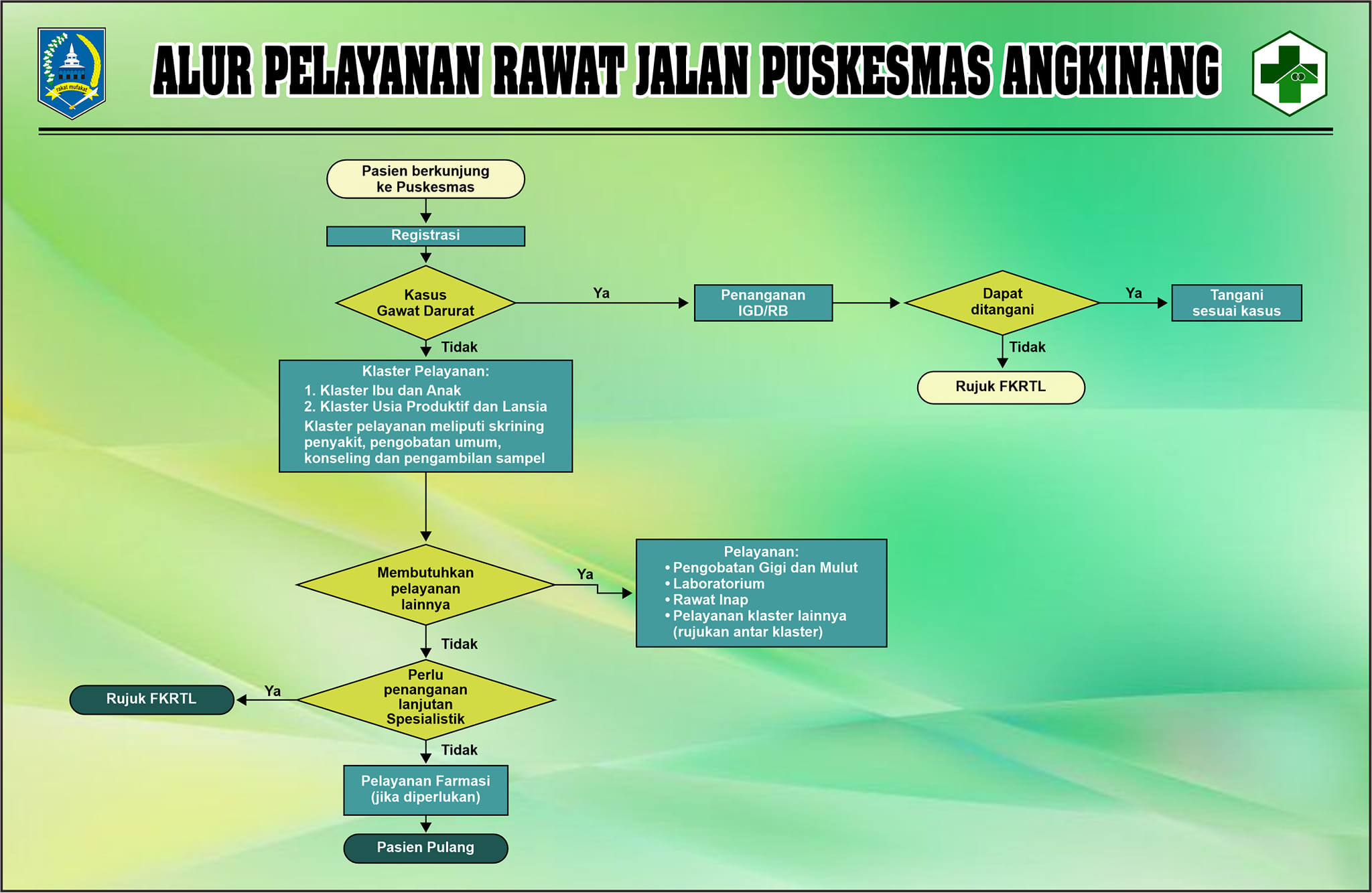 rakat mufakat

ALUR PELAYANAN RAWAT JALAN PUSKESMAS ANGKINANG

Pasien berkunjung ke Puskesmas

Registrasi

Kasus Gawat Darurat

Ya

Penanganan IGD/RB

Dapat ditangani

Ya

Tangani sesuai kasus

Tidak

Rujuk FKRTL

Tidak

Klaster Pelayanan:
1. Klaster Ibu dan Anak
2. Klaster Usia Produktif dan Lansia
Klaster pelayanan meliputi skrining penyakit, pengobatan umum, konseling dan pengambilan sampel

Membutuhkan pelayanan lainnya

Ya

Pelayanan:
• Pengobatan Gigi dan Mulut
• Laboratorium
• Rawat Inap
• Pelayanan klaster lainnya (rujukan antar klaster)

Tidak

Perlu penanganan lanjutan Spesialistik

Ya

Rujuk FKRTL

Tidak

Pelayanan Farmasi (jika diperlukan)

Pasien Pulang